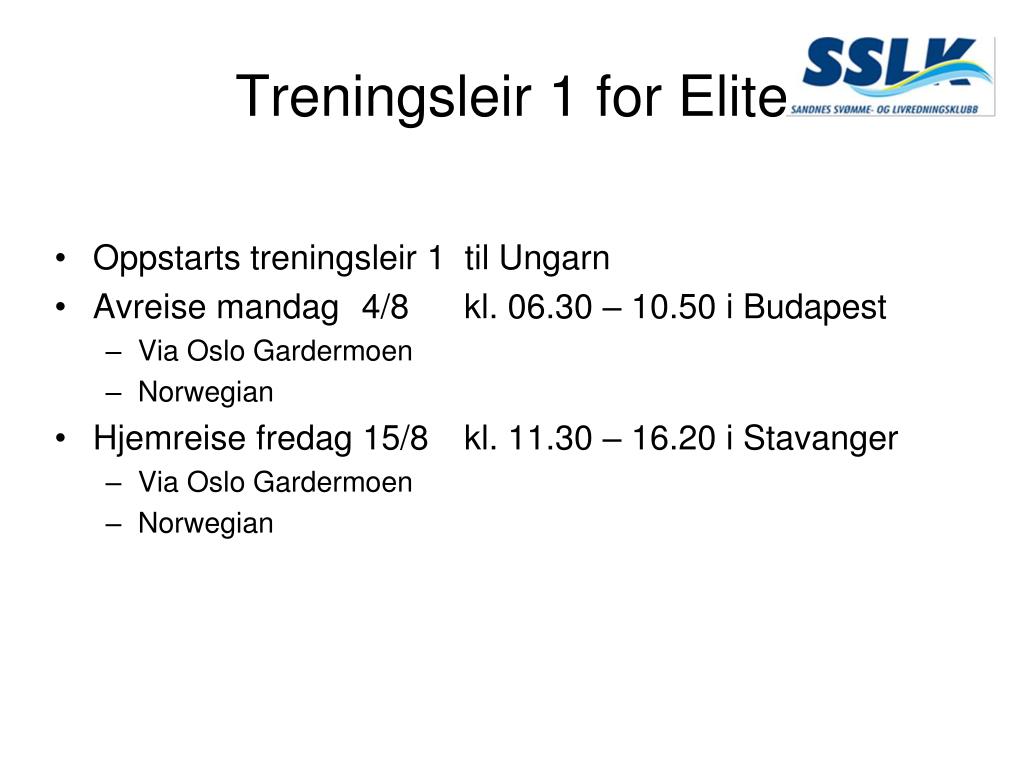 Treningsleir 1 for Elite

SSLK
SANDNES SVØMME- OG LIVREDNINGSKLUBB

• Oppstarts treningsleir 1 til Ungarn
• Avreise mandag 4/8 kl. 06.30 – 10.50 i Budapest
– Via Oslo Gardermoen
– Norwegian
• Hjemreise fredag 15/8 kl. 11.30 – 16.20 i Stavanger
– Via Oslo Gardermoen
– Norwegian